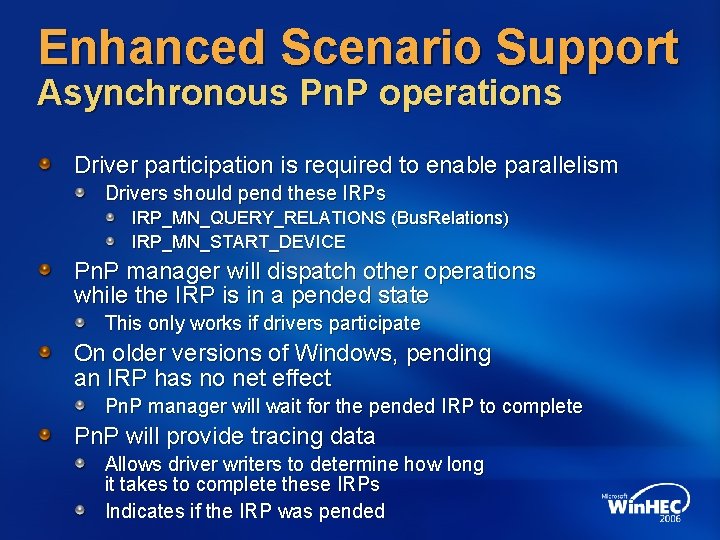 Enhanced Scenario Support
Asynchronous PnP operations

Driver participation is required to enable parallelism

Drivers should pend these IRPs

IRP_MN_QUERY_RELATIONS (BusRelations)

IRP_MN_START_DEVICE

PnP manager will dispatch other operations while the IRP is in a pended state

This only works if drivers participate

On older versions of Windows, pending an IRP has no net effect

PnP manager will wait for the pended IRP to complete

PnP will provide tracing data

Allows driver writers to determine how long it takes to complete these IRPs

Indicates if the IRP was pended

Microsoft WinHEC 2006